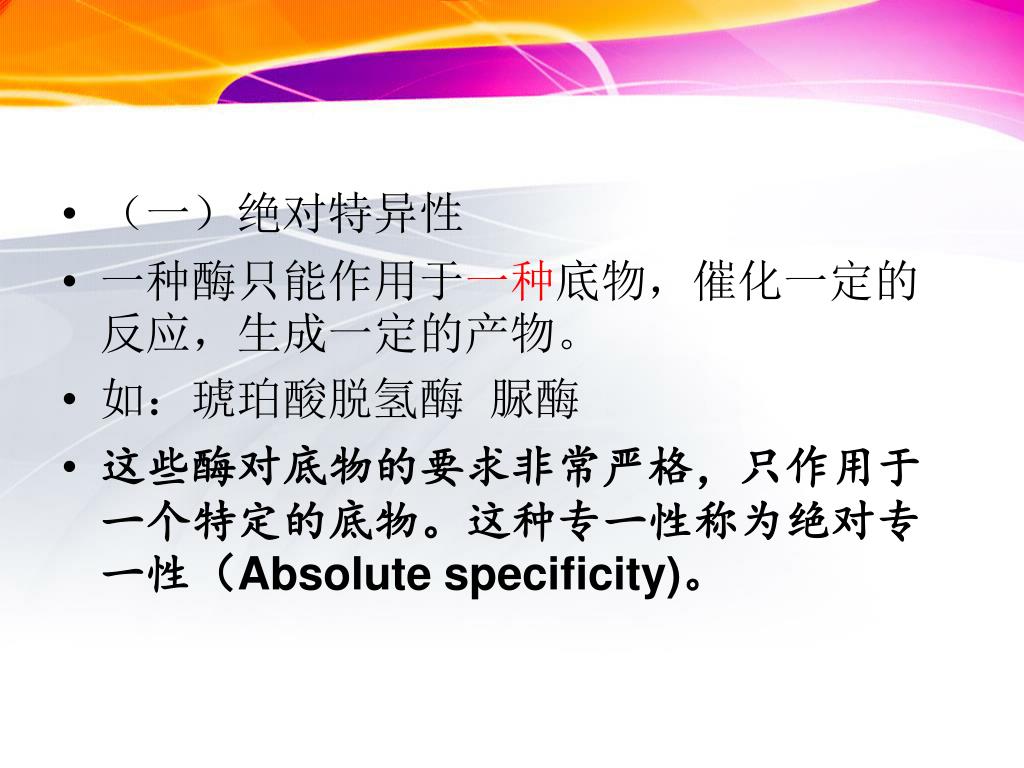 • （一）绝对特异性

• 一种酶只能作用于一种底物，催化一定的反应，生成一定的产物。

• 如：琥珀酸脱氢酶 脲酶

• 这些酶对底物的要求非常严格，只作用于一个特定的底物。这种专一性称为绝对专一性（Absolute specificity)。